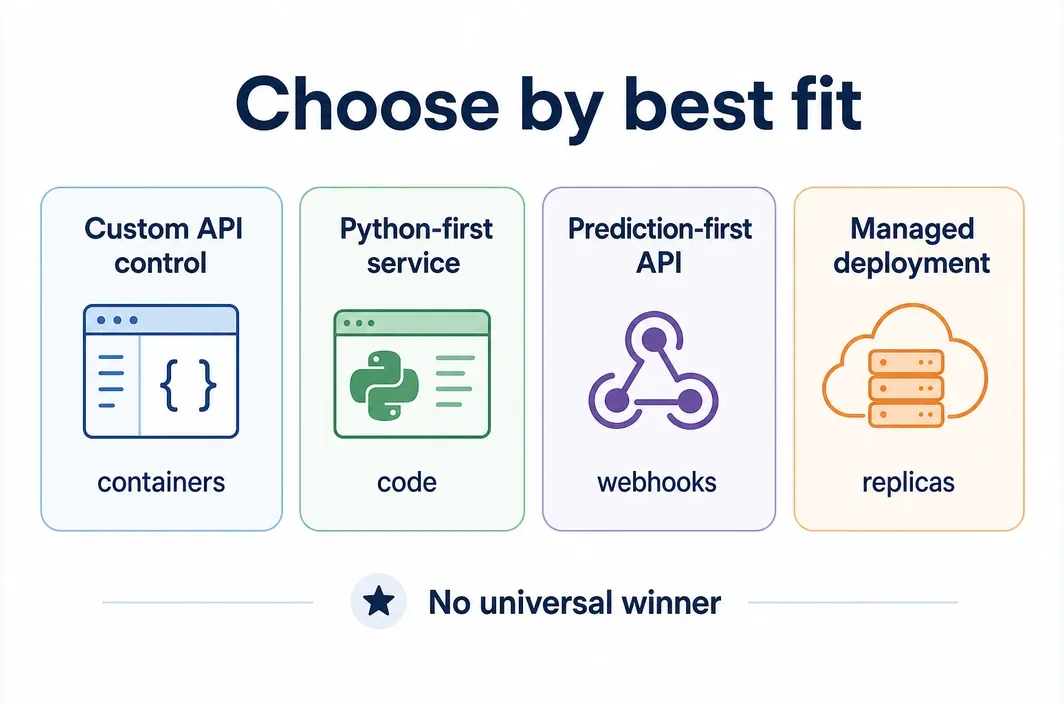 Choose by best fit

Custom API control

{ }

containers

Python-first service

code

Prediction-first API

webhooks

Managed deployment

replicas

No universal winner